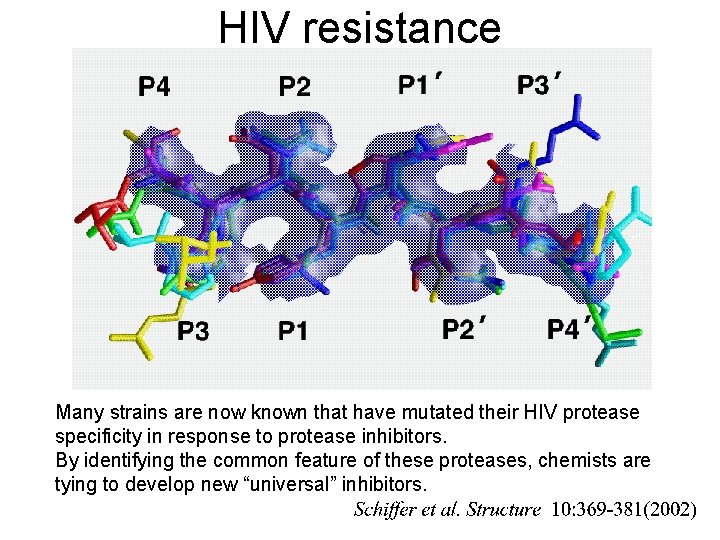 HIV resistance

P4 P2 P1′ P3′

P3 P1 P2′ P4′

Many strains are now known that have mutated their HIV protease specificity in response to protease inhibitors.
By identifying the common feature of these proteases, chemists are tying to develop new “universal” inhibitors.

Schiffer et al. Structure 10:369-381(2002)